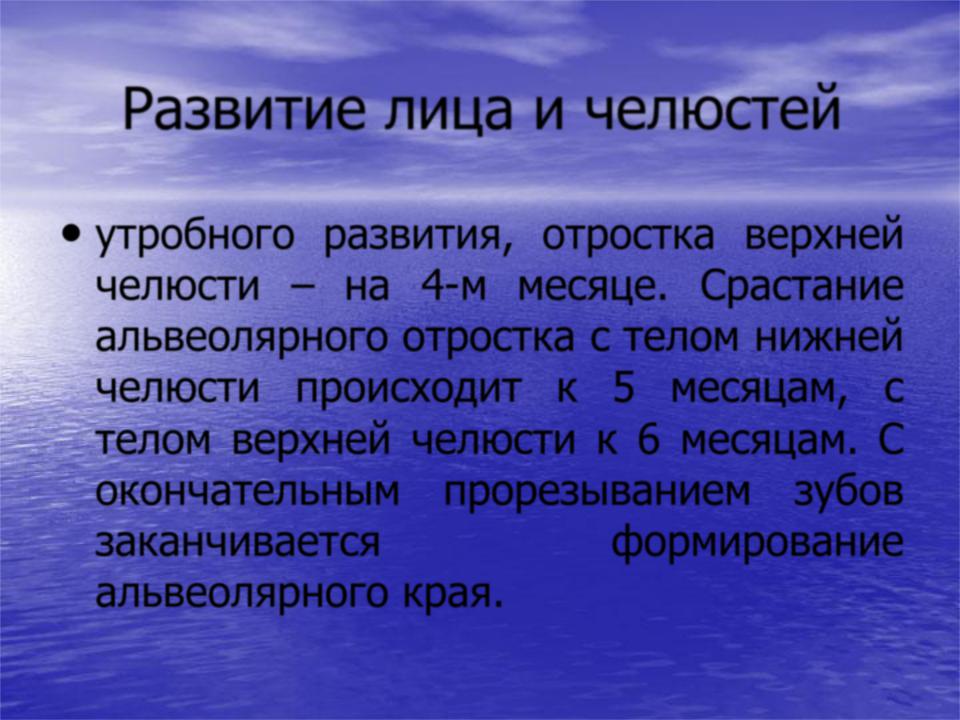 Развитие лица и челюстей

• утробного развития, отростка верхней челюсти – на 4-м месяце. Срастание альвеолярного отростка с телом нижней челюсти происходит к 5 месяцам, с телом верхней челюсти к 6 месяцам. С окончательным прорезыванием зубов заканчивается формирование альвеолярного края.